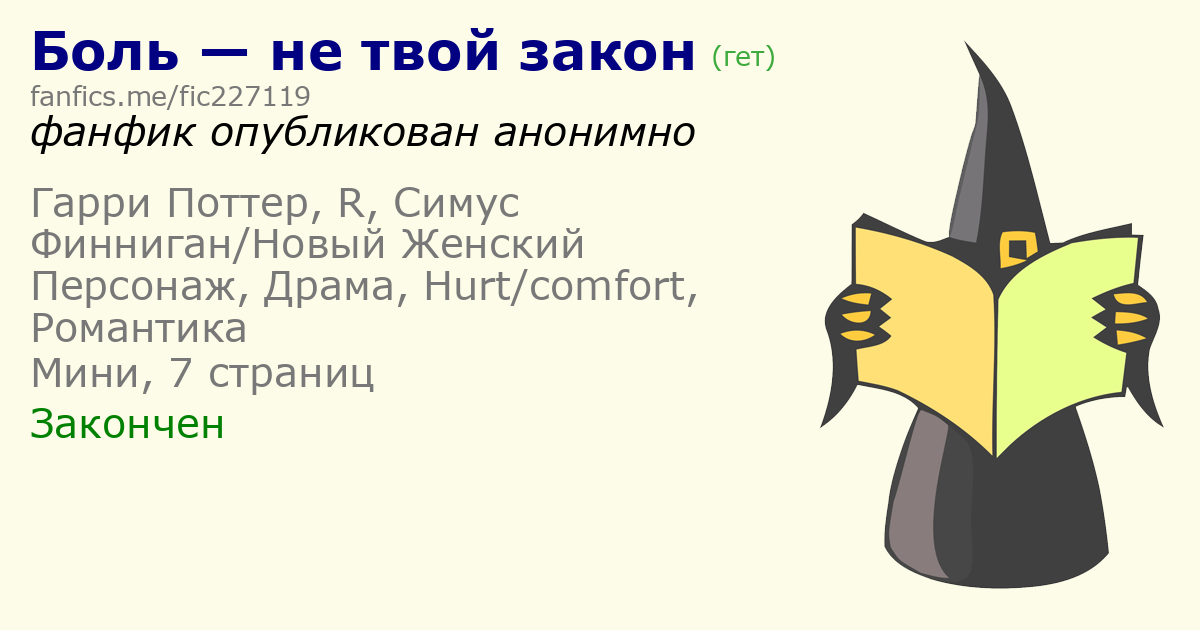 Боль — не твой закон (гет)
fanfics.me/fic227119
фанфик опубликован анонимно

Гарри Поттер, R, Симус Финниган/Новый Женский Персонаж, Драма, Hurt/comfort, Романтика
Мини, 7 страниц
Закончен